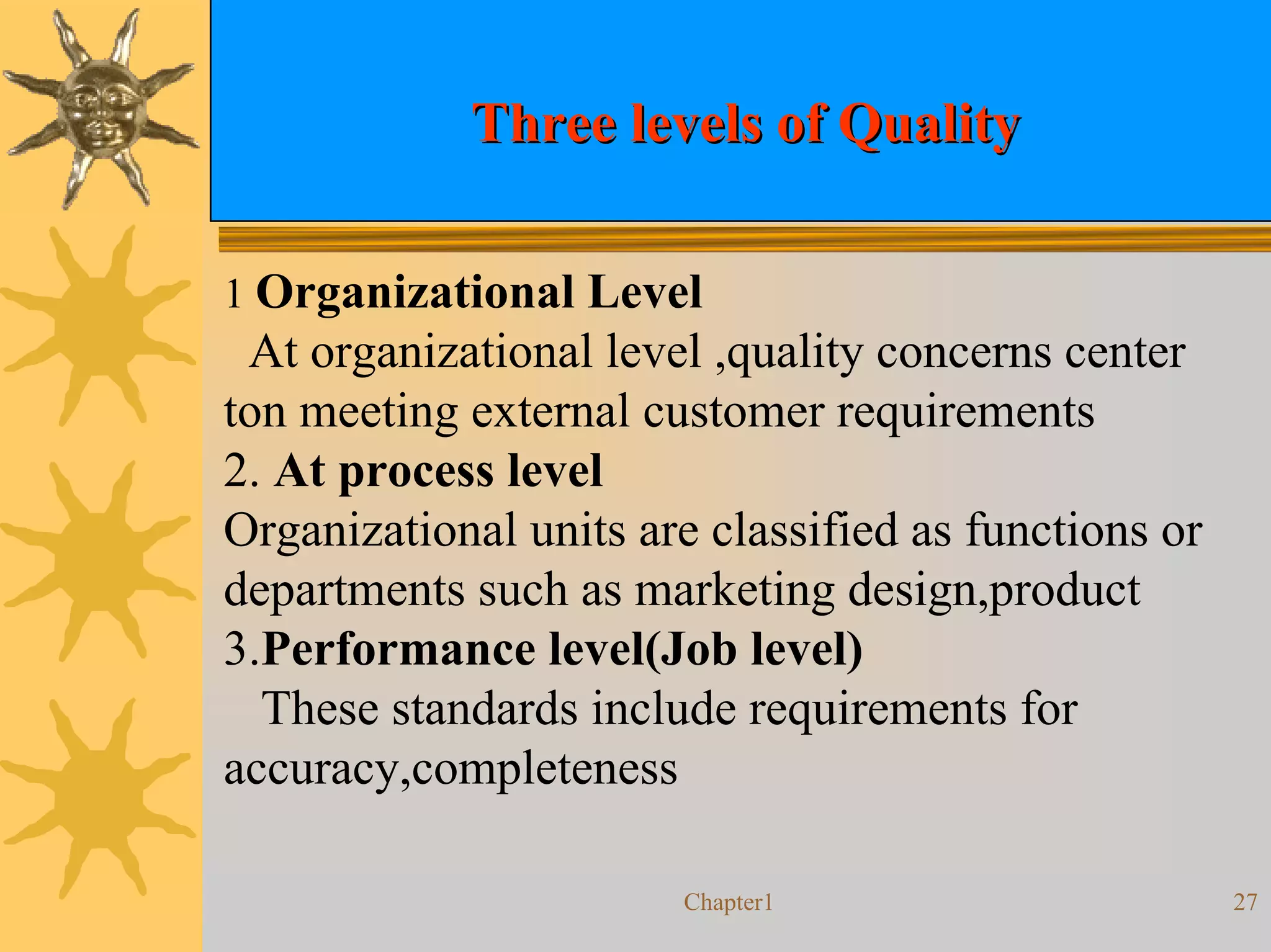 Three levels of Quality

1 Organizational Level
At organizational level ,quality concerns center ton meeting external customer requirements
2. At process level
Organizational units are classified as functions or departments such as marketing design,product
3.Performance level(Job level)
These standards include requirements for accuracy,completeness

Chapter1

27